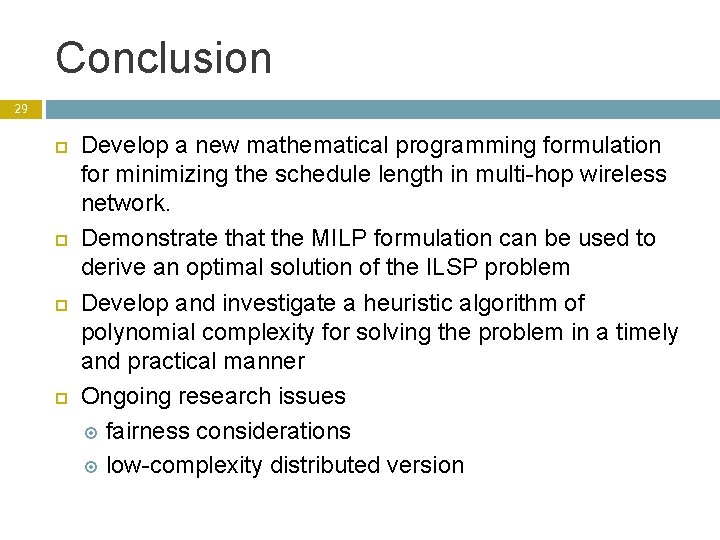 Conclusion

29

Develop a new mathematical programming formulation for minimizing the schedule length in multi-hop wireless network.

Demonstrate that the MILP formulation can be used to derive an optimal solution of the ILSP problem

Develop and investigate a heuristic algorithm of polynomial complexity for solving the problem in a timely and practical manner

Ongoing research issues

fairness considerations

low-complexity distributed version